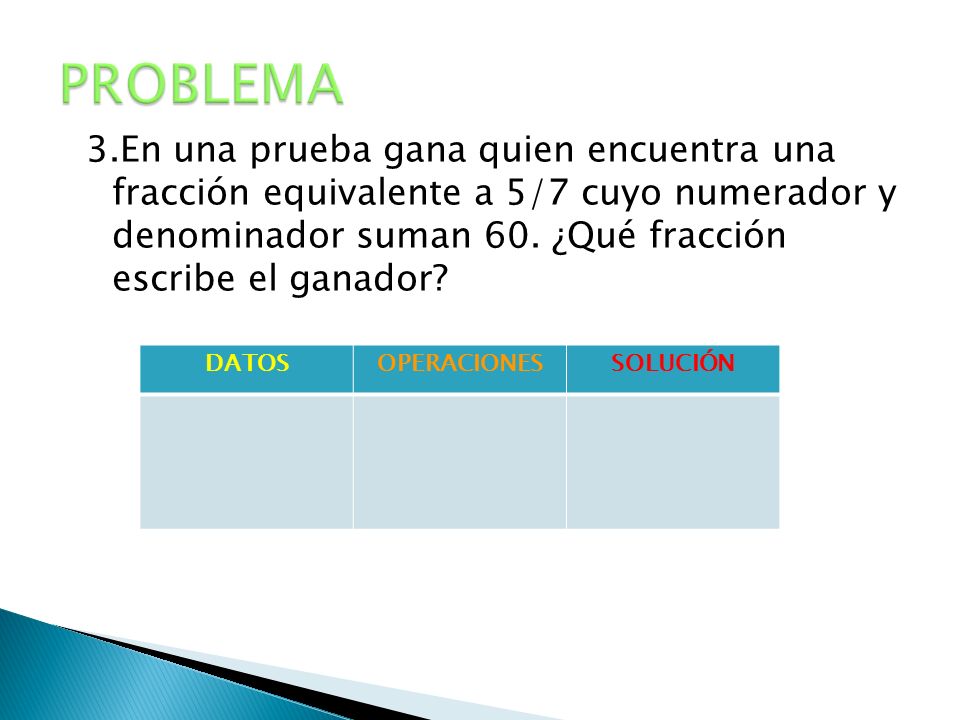 PROBLEMA

3.En una prueba gana quien encuentra una fracción equivalente a 5/7 cuyo numerador y denominador suman 60. ¿Qué fracción escribe el ganador?

| DATOS | OPERACIONES | SOLUCIÓN |
|---|---|---|
| | | |